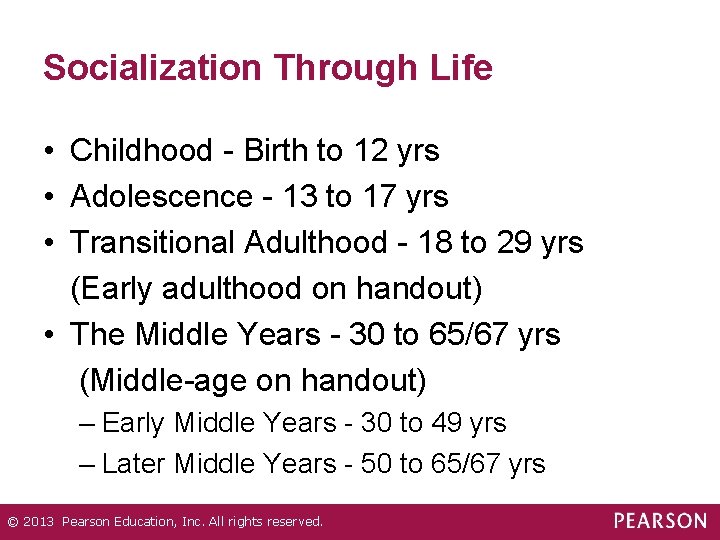 Socialization Through Life

• Childhood - Birth to 12 yrs
• Adolescence - 13 to 17 yrs
• Transitional Adulthood - 18 to 29 yrs (Early adulthood on handout)
• The Middle Years - 30 to 65/67 yrs (Middle-age on handout)
– Early Middle Years - 30 to 49 yrs
– Later Middle Years - 50 to 65/67 yrs

© 2013 Pearson Education, Inc. All rights reserved.

PEARSON